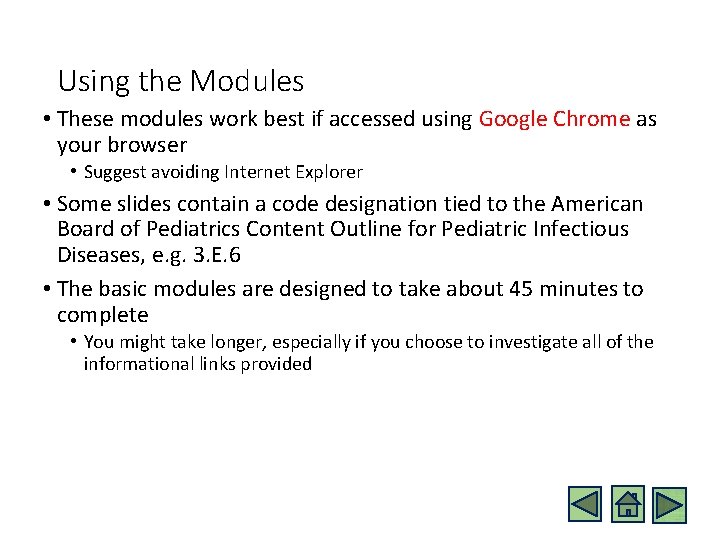 Using the Modules

• These modules work best if accessed using Google Chrome as your browser
  • Suggest avoiding Internet Explorer
• Some slides contain a code designation tied to the American Board of Pediatrics Content Outline for Pediatric Infectious Diseases, e.g. 3.E.6
• The basic modules are designed to take about 45 minutes to complete
  • You might take longer, especially if you choose to investigate all of the informational links provided